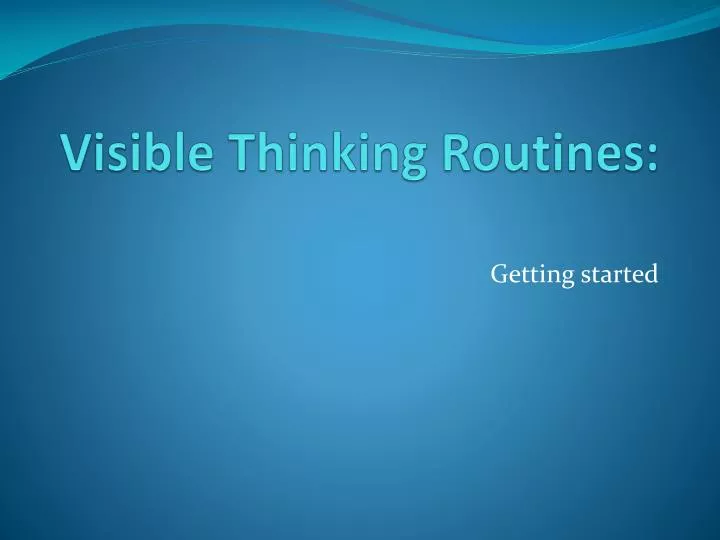 Visible Thinking Routines:

Getting started